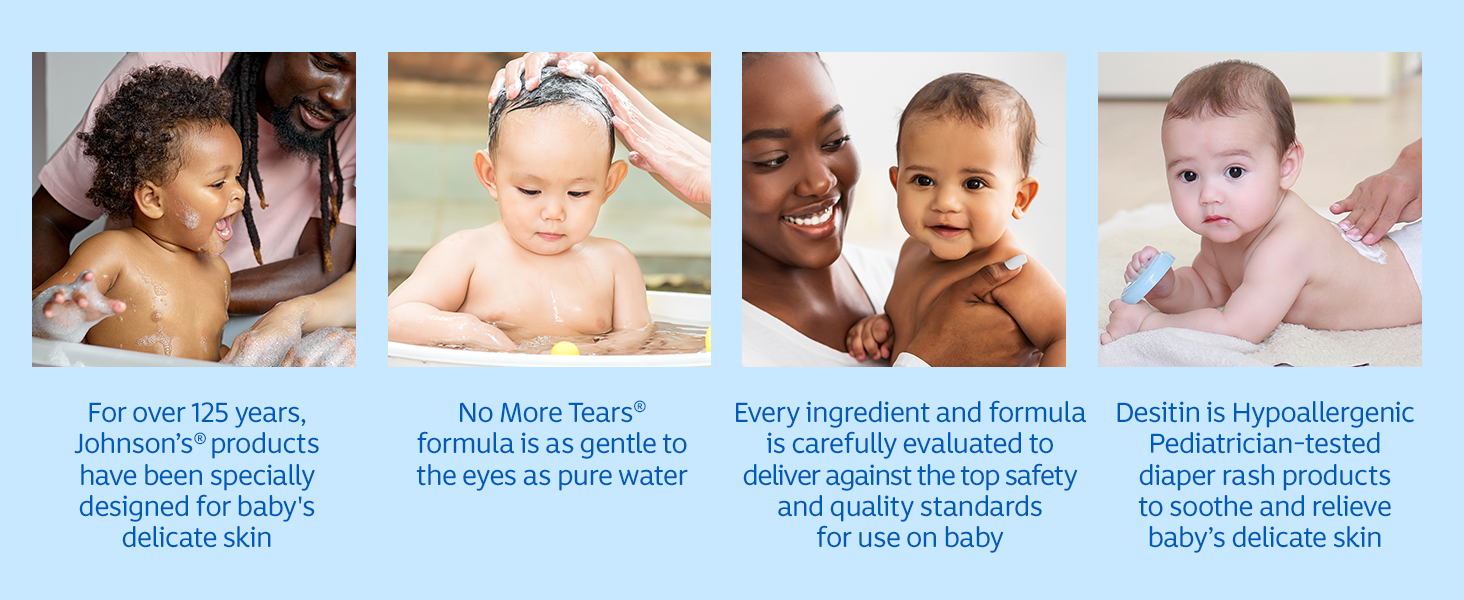 For over 125 years, Johnson's® products have been specially designed for baby's delicate skin

No More Tears® formula is as gentle to the eyes as pure water

Every ingredient and formula is carefully evaluated to deliver against the top safety and quality standards for use on baby

Desitin is Hypoallergenic Pediatrician-tested diaper rash products to soothe and relieve baby's delicate skin